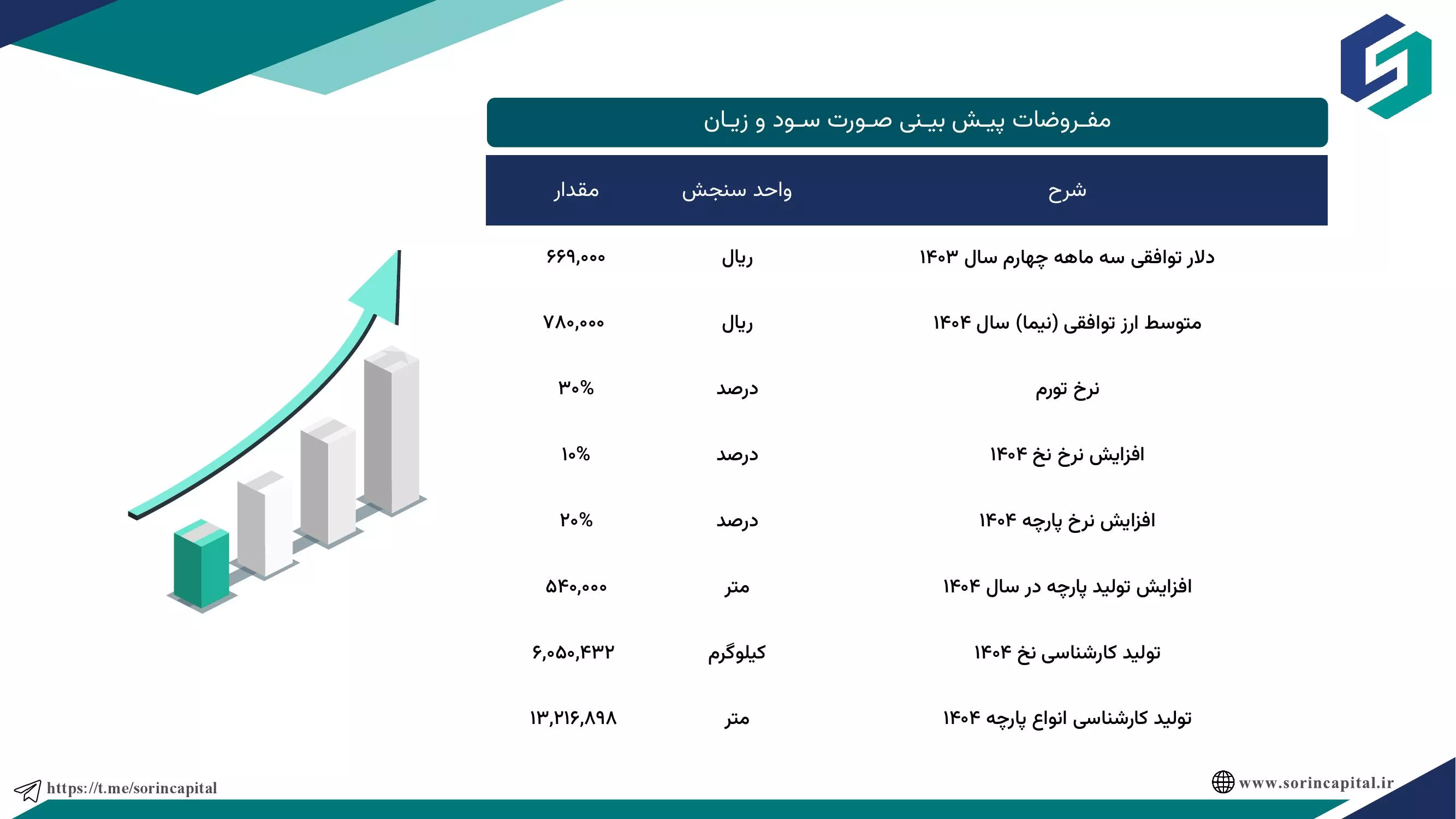 مفروضات پیش بینی صورت سود و زیان

| شرح | واحد سنجش | مقدار |
|---|---|---|
| دلار توافقی سه ماهه چهارم سال ۱۴۰۳ | ریال | ۶۶۹,۰۰۰ |
| متوسط ارز توافقی (نیما) سال ۱۴۰۴ | ریال | ۷۸۰,۰۰۰ |
| نرخ تورم | درصد | ۳۰% |
| افزایش نرخ نخ ۱۴۰۴ | درصد | ۱۰% |
| افزایش نرخ پارچه ۱۴۰۴ | درصد | ۲۰% |
| افزایش تولید پارچه در سال ۱۴۰۴ | متر | ۵۴۰,۰۰۰ |
| تولید کارشناسی نخ ۱۴۰۴ | کیلوگرم | ۶,۰۵۰,۴۳۲ |
| تولید کارشناسی انواع پارچه ۱۴۰۴ | متر | ۱۳,۲۱۶,۸۹۸ |

https://t.me/sorincapital
www.sorincapital.ir